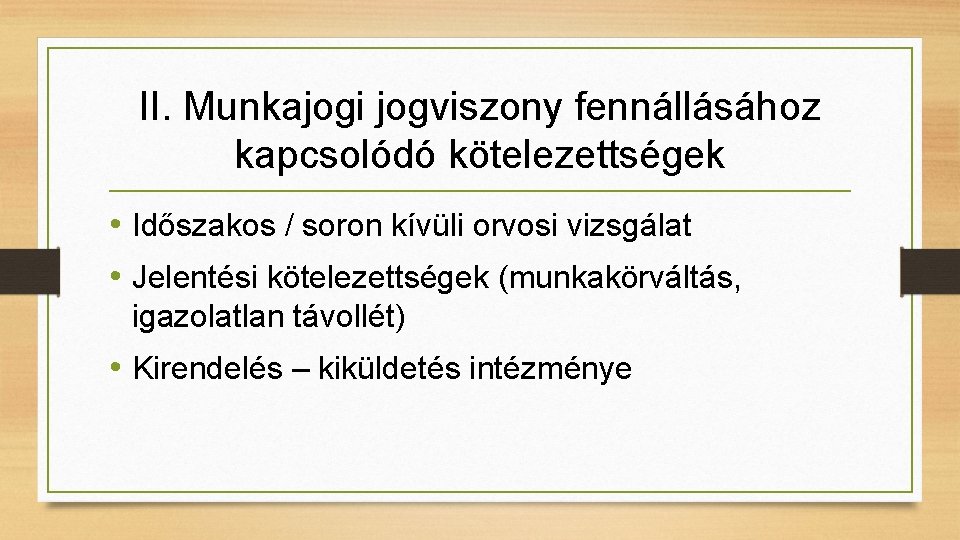 II. Munkajogi jogviszony fennállásához kapcsolódó kötelezettségek

• Időszakos / soron kívüli orvosi vizsgálat

• Jelentési kötelezettségek (munkakörváltás, igazolatlan távollét)

• Kirendelés – kiküldetés intézménye